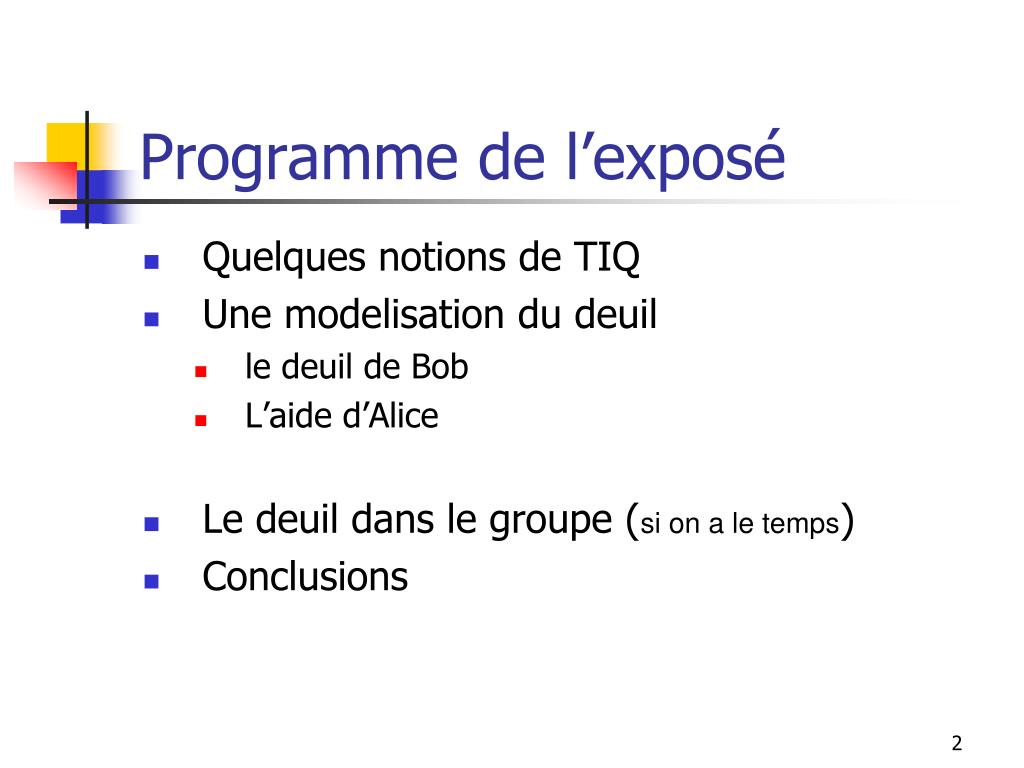 Programme de l’exposé

- Quelques notions de TIQ
- Une modelisation du deuil
  - le deuil de Bob
  - L’aide d’Alice

- Le deuil dans le groupe (si on a le temps)
- Conclusions

2